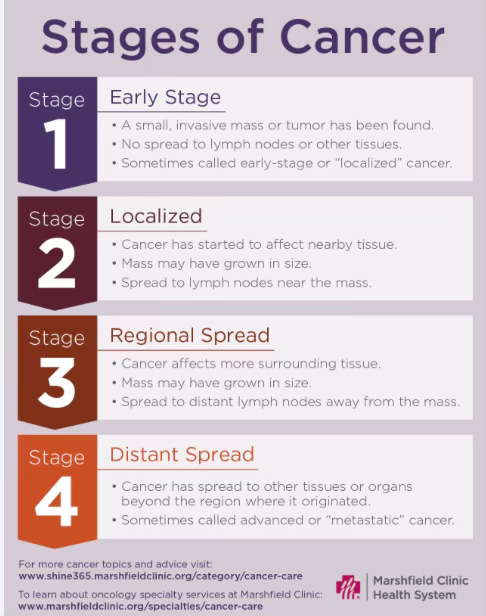 Stages of Cancer

Stage 1

Early Stage

• A small, invasive mass or tumor has been found.
• No spread to lymph nodes or other tissues.
• Sometimes called early-stage or "localized" cancer.

Stage 2

Localized

• Cancer has started to affect nearby tissue.
• Mass may have grown in size.
• Spread to lymph nodes near the mass.

Stage 3

Regional Spread

• Cancer affects more surrounding tissue.
• Mass may have grown in size.
• Spread to distant lymph nodes away from the mass.

Stage 4

Distant Spread

• Cancer has spread to other tissues or organs beyond the region where it originated.
• Sometimes called advanced or "metastatic" cancer.

For more cancer topics and advice visit:
www.shine365.marshfieldclinic.org/category/cancer-care

To learn about oncology specialty services at Marshfield Clinic:
www.marshfieldclinic.org/specialties/cancer-care

Marshfield Clinic Health System